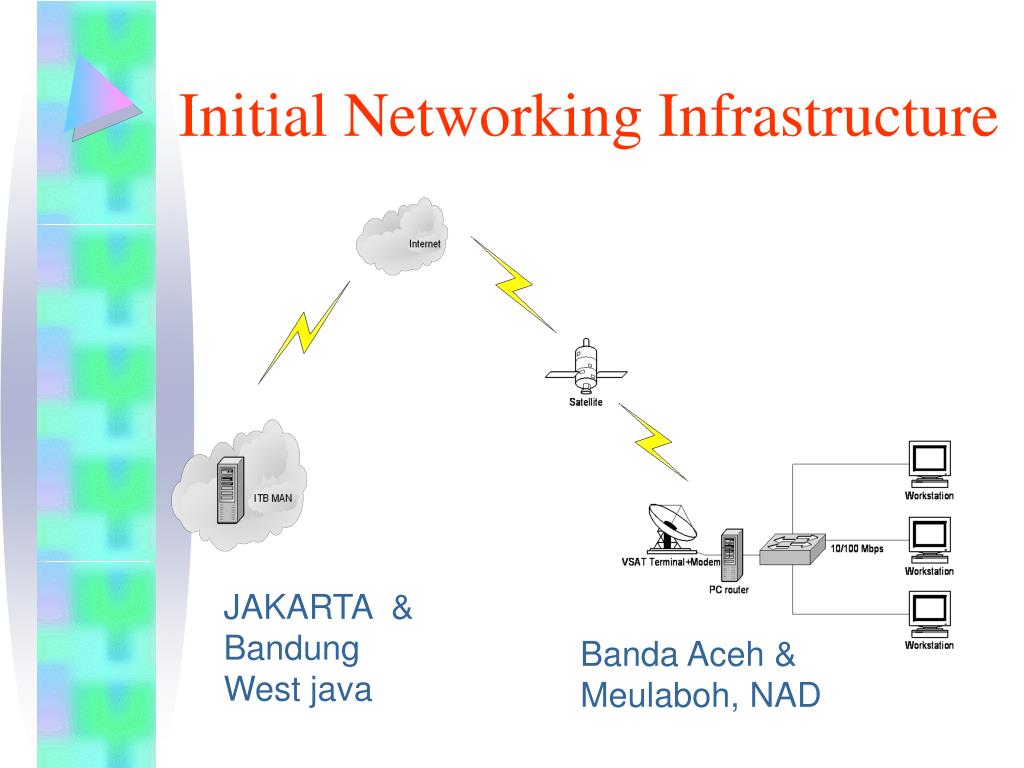 Initial Networking Infrastructure

Internet

Satellite

ITB MAN

VSAT Terminal+Modem

PC router

10/100 Mbps

Workstation

Workstation

Workstation

JAKARTA &
Bandung
West java

Banda Aceh &
Meulaboh, NAD